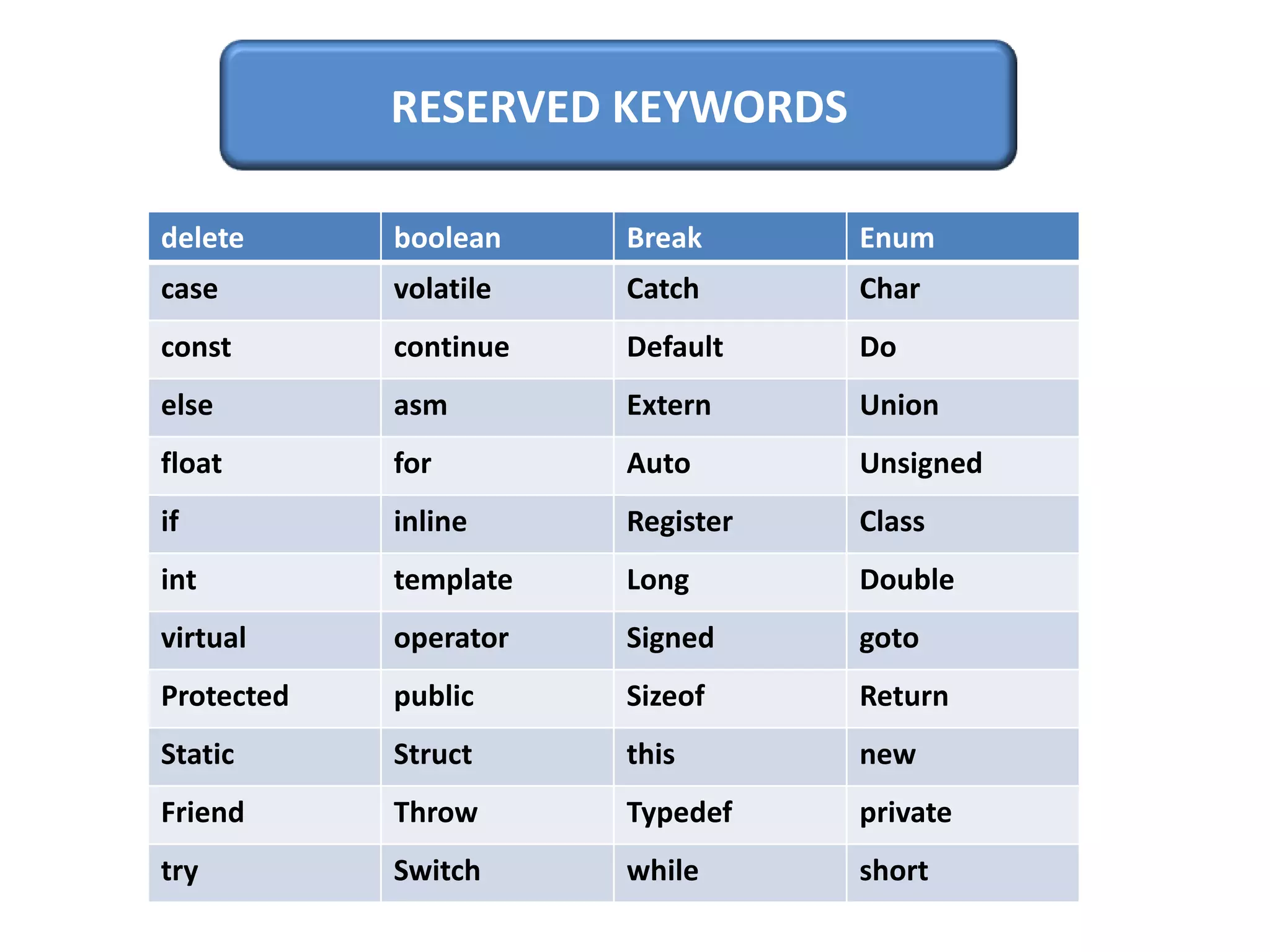 RESERVED KEYWORDS

| delete | boolean | Break | Enum |
|---|---|---|---|
| case | volatile | Catch | Char |
| const | continue | Default | Do |
| else | asm | Extern | Union |
| float | for | Auto | Unsigned |
| if | inline | Register | Class |
| int | template | Long | Double |
| virtual | operator | Signed | goto |
| Protected | public | Sizeof | Return |
| Static | Struct | this | new |
| Friend | Throw | Typedef | private |
| try | Switch | while | short |